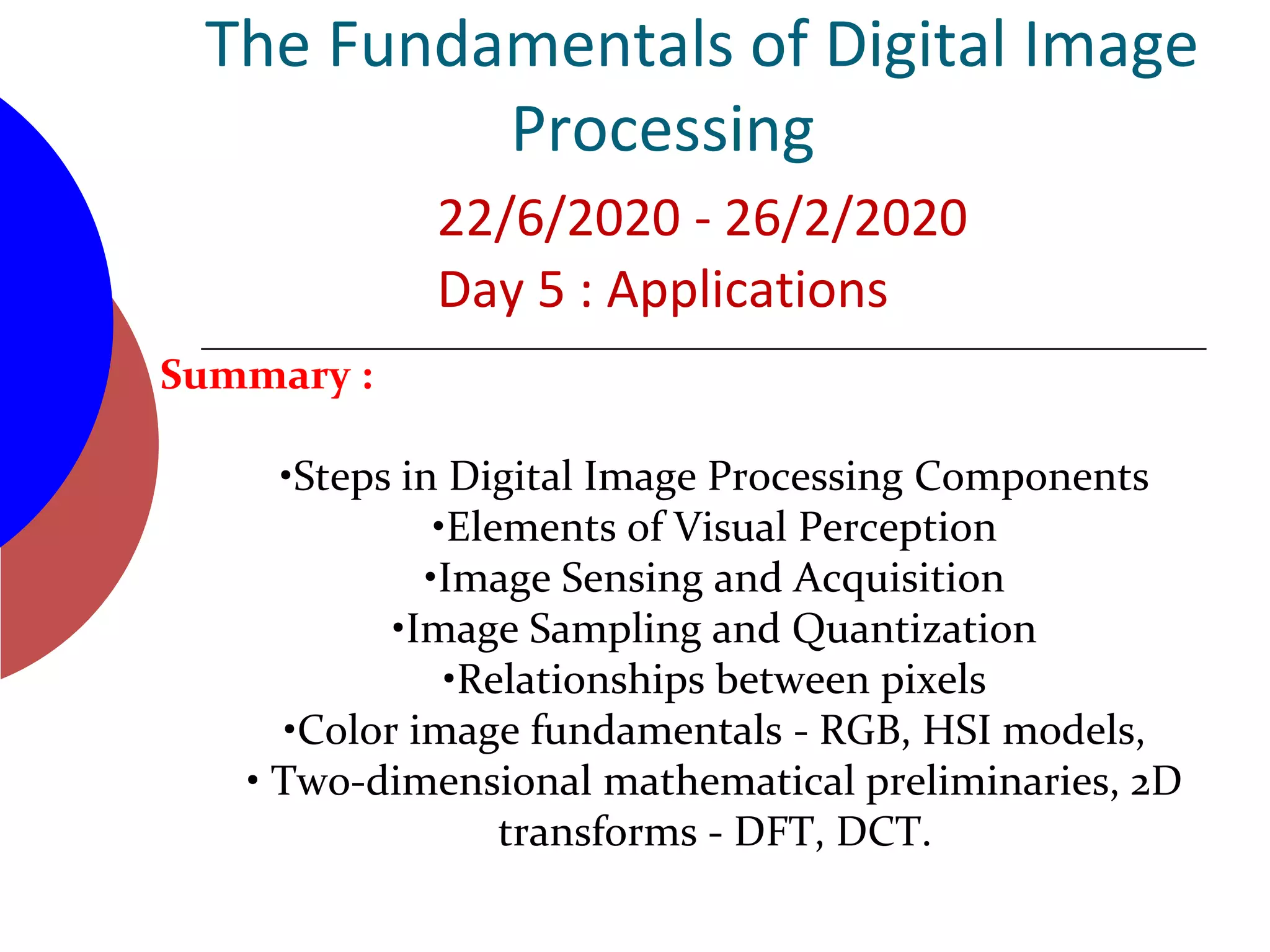 The Fundamentals of Digital Image Processing

22/6/2020 - 26/2/2020

Day 5 : Applications

Summary :

•Steps in Digital Image Processing Components
•Elements of Visual Perception
•Image Sensing and Acquisition
•Image Sampling and Quantization
•Relationships between pixels
•Color image fundamentals - RGB, HSI models,
• Two-dimensional mathematical preliminaries, 2D transforms - DFT, DCT.